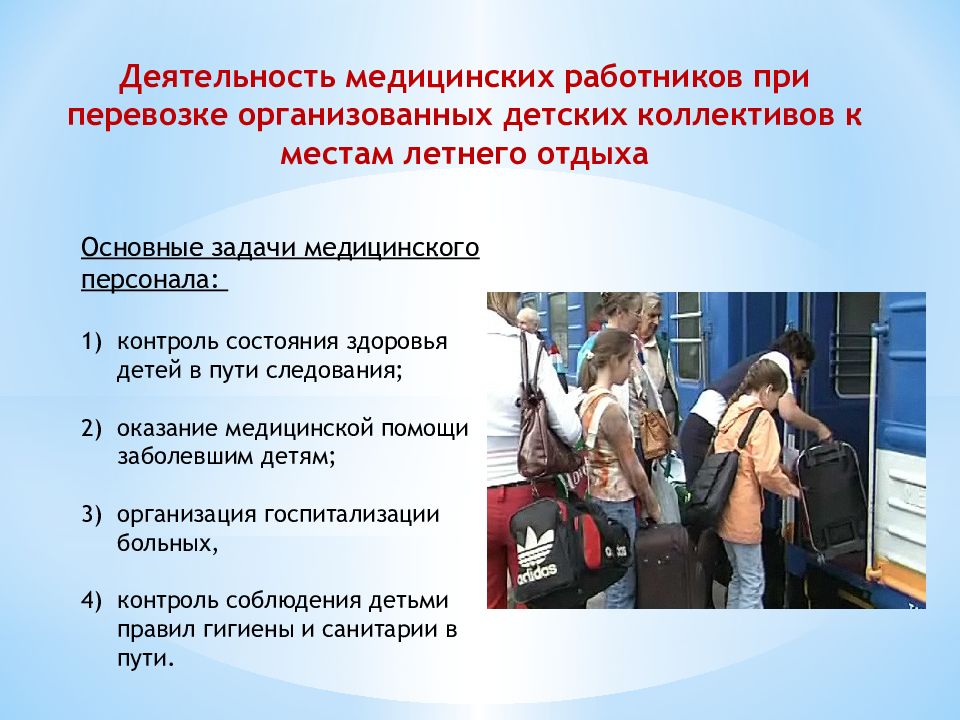 Деятельность медицинских работников при перевозке организованных детских коллективов к местам летнего отдыха

Основные задачи медицинского персонала:

1) контроль состояния здоровья детей в пути следования;

2) оказание медицинской помощи заболевшим детям;

3) организация госпитализации больных,

4) контроль соблюдения детьми правил гигиены и санитарии в пути.

adidas